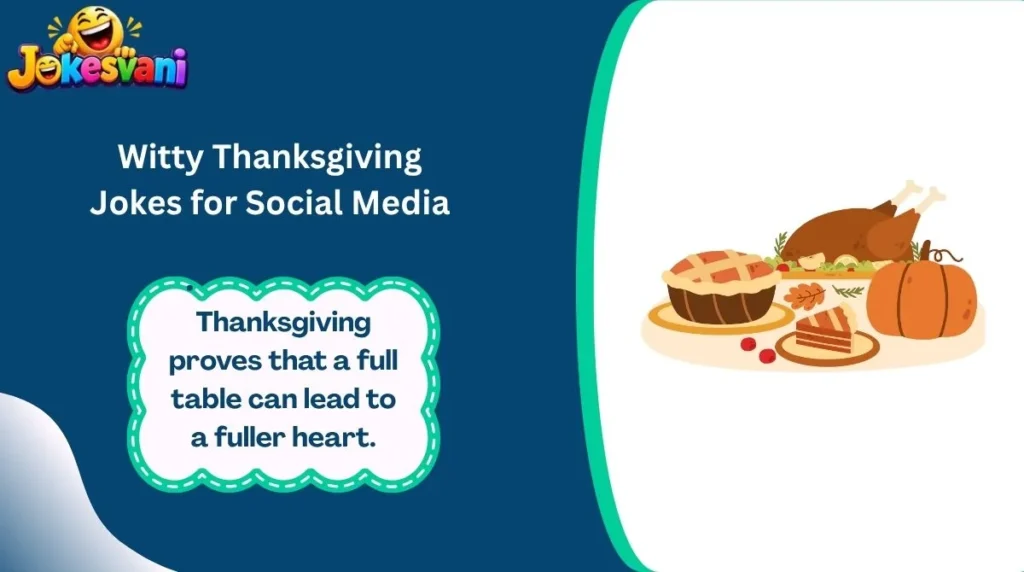 Jokesvani

Witty Thanksgiving Jokes for Social Media

Thanksgiving proves that a full table can lead to a fuller heart.